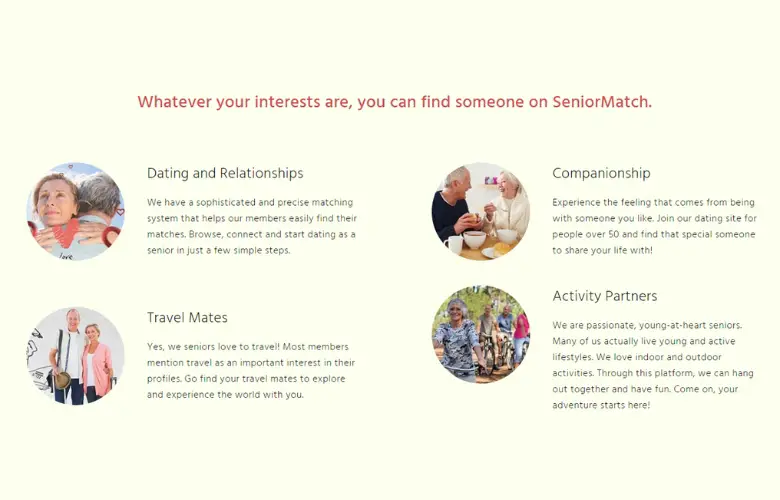 Whatever your interests are, you can find someone on SeniorMatch.

Dating and Relationships

We have a sophisticated and precise matching system that helps our members easily find their matches. Browse, connect and start dating as a senior in just a few simple steps.

Travel Mates

Yes, we seniors love to travel! Most members mention travel as an important interest in their profiles. Go find your travel mates to explore and experience the world with you.

Companionship

Experience the feeling that comes from being with someone you like. Join our dating site for people over 50 and find that special someone to share your life with!

Activity Partners

We are passionate, young-at-heart seniors. Many of us actually live young and active lifestyles. We love indoor and outdoor activities. Through this platform, we can hang out together and have fun. Come on, your adventure starts here!